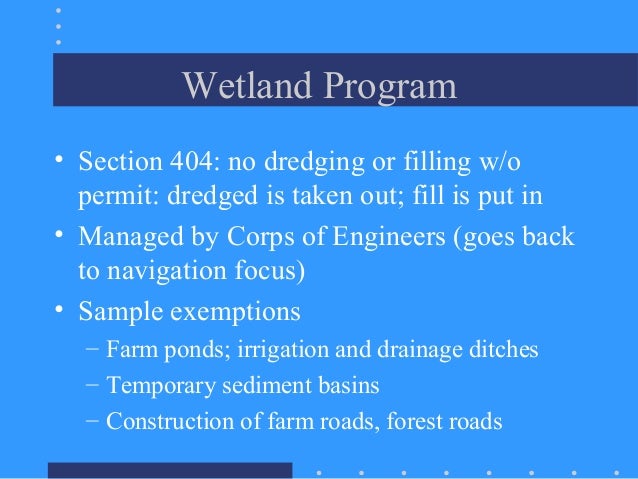 Wetland Program

• Section 404: no dredging or filling w/o permit: dredged is taken out; fill is put in

• Managed by Corps of Engineers (goes back to navigation focus)

• Sample exemptions

– Farm ponds; irrigation and drainage ditches

– Temporary sediment basins

– Construction of farm roads, forest roads